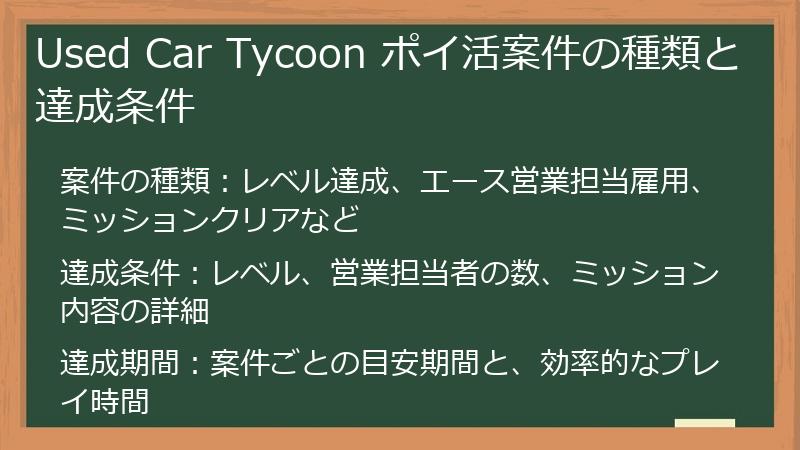 Used Car Tycoon ポイ活案件の種類と達成条件

案件の種類：レベル達成、エース営業担当雇用、ミッションクリアなど

達成条件：レベル、営業担当者の数、ミッション内容の詳細

達成期間：案件ごとの目安期間と、効率的なプレイ時間